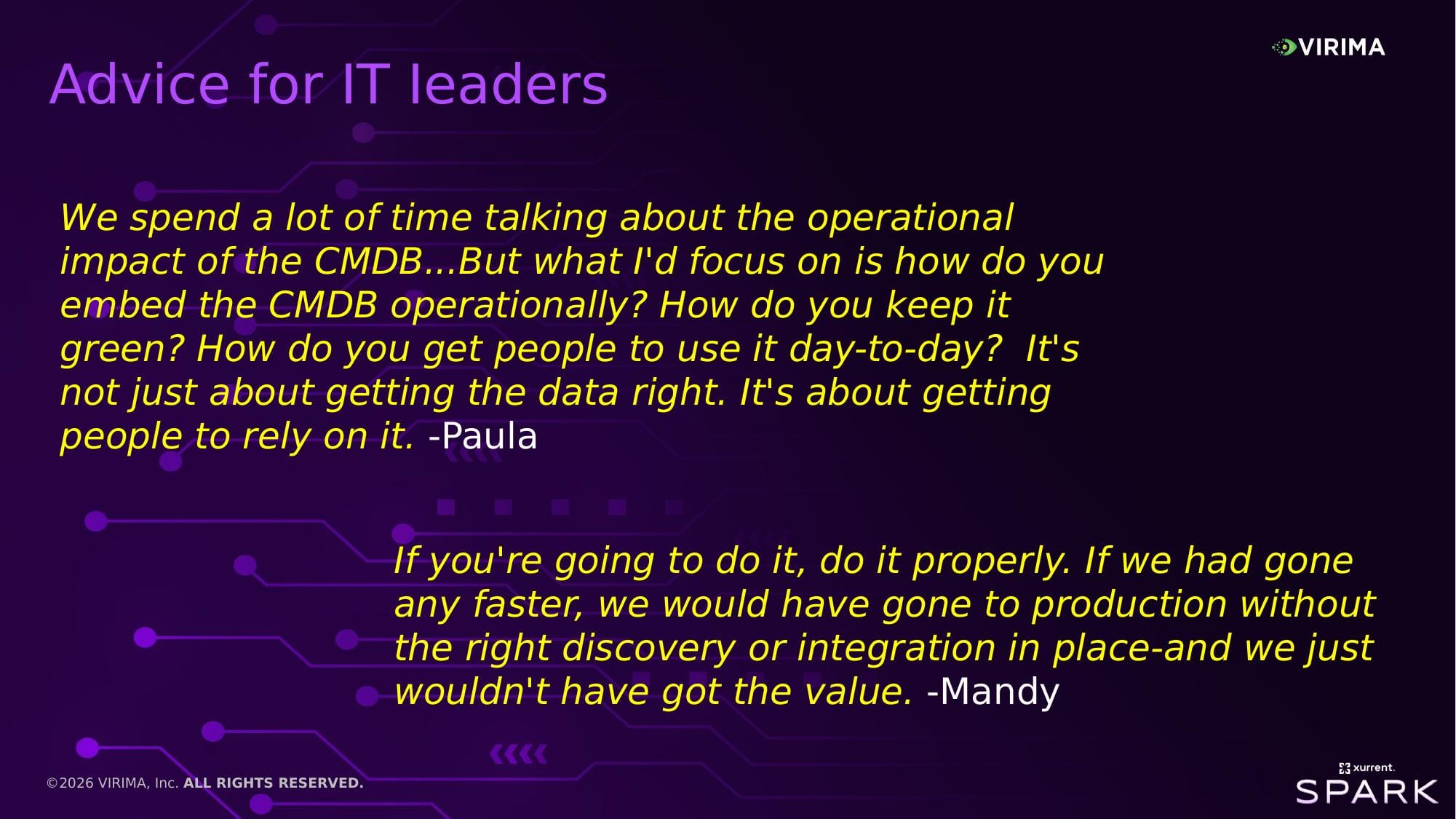 VIRIMA

Advice for IT leaders

We spend a lot of time talking about the operational impact of the CMDB...But what I'd focus on is how do you embed the CMDB operationally? How do you keep it green? How do you get people to use it day-to-day?  It's not just about getting the data right. It's about getting people to rely on it. -Paula

If you're going to do it, do it properly. If we had gone any faster, we would have gone to production without the right discovery or integration in place-and we just wouldn't have got the value. -Mandy

©2026 VIRIMA, Inc. ALL RIGHTS RESERVED.

xurrent.
SPARK